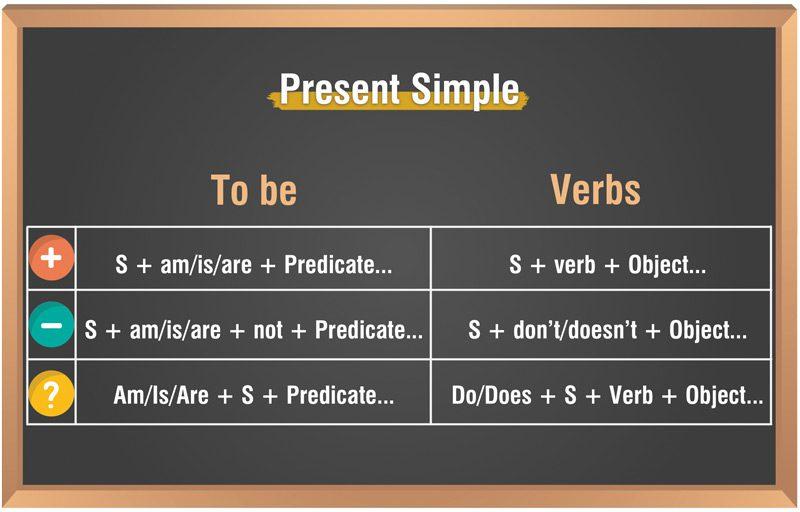 Present Simple

| | To be | Verbs |
|---|---|---|
| + | S + am/is/are + Predicate... | S + verb + Object... |
| − | S + am/is/are + not + Predicate... | S + don't/doesn't + Object... |
| ? | Am/Is/Are + S + Predicate... | Do/Does + S + Verb + Object... |